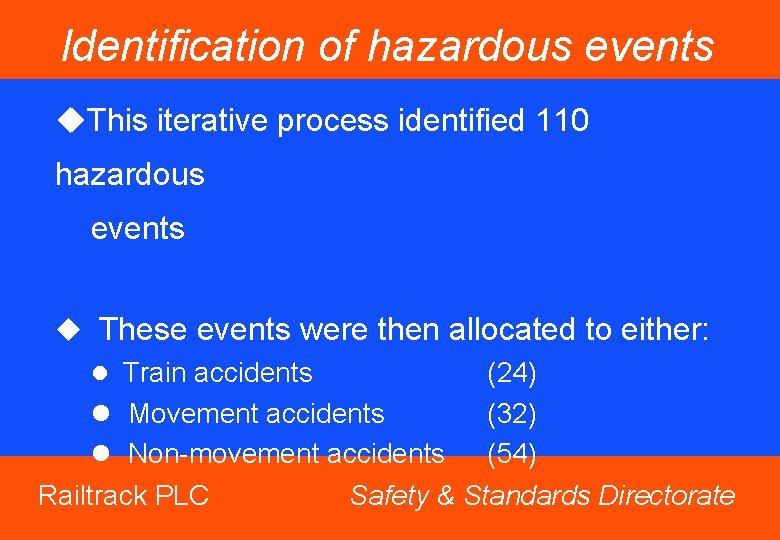 Identification of hazardous events

◆This iterative process identified 110 hazardous events

◆ These events were then allocated to either:

● Train accidents (24)
● Movement accidents (32)
● Non-movement accidents (54)

Railtrack PLC

Safety & Standards Directorate